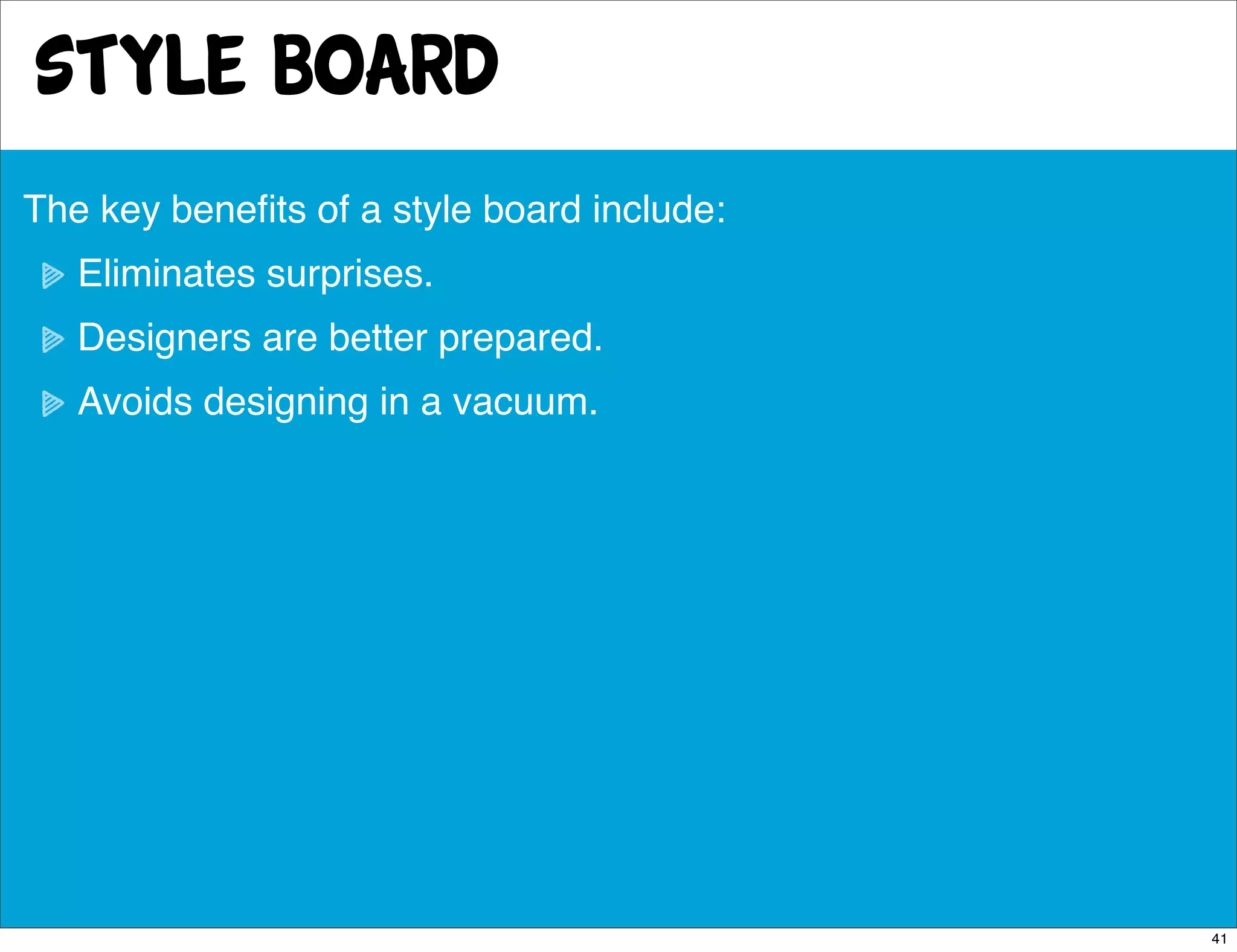 STYLE BOARD

The key benefits of a style board include:

Eliminates surprises.

Designers are better prepared.

Avoids designing in a vacuum.

41